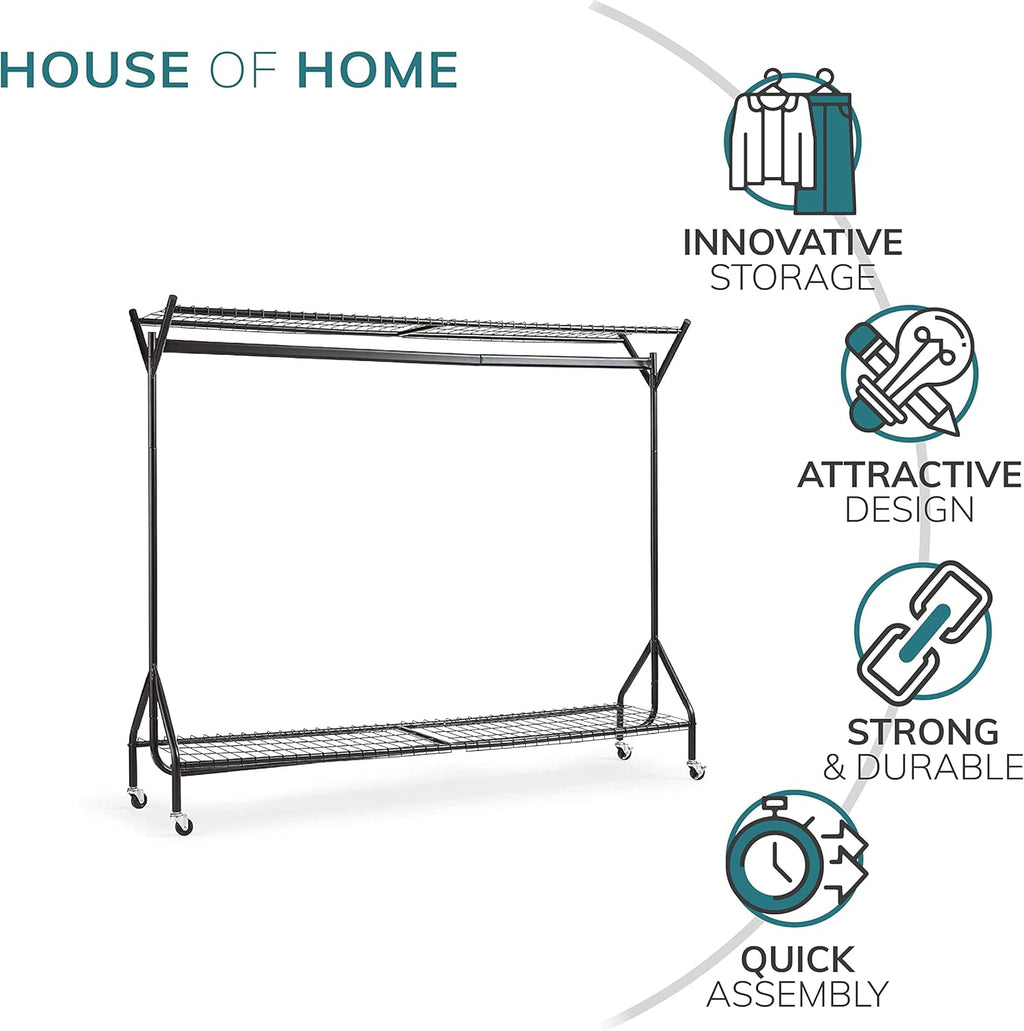 HOUSE OF HOME

INNOVATIVE
STORAGE

ATTRACTIVE
DESIGN

STRONG
& DURABLE

QUICK
ASSEMBLY